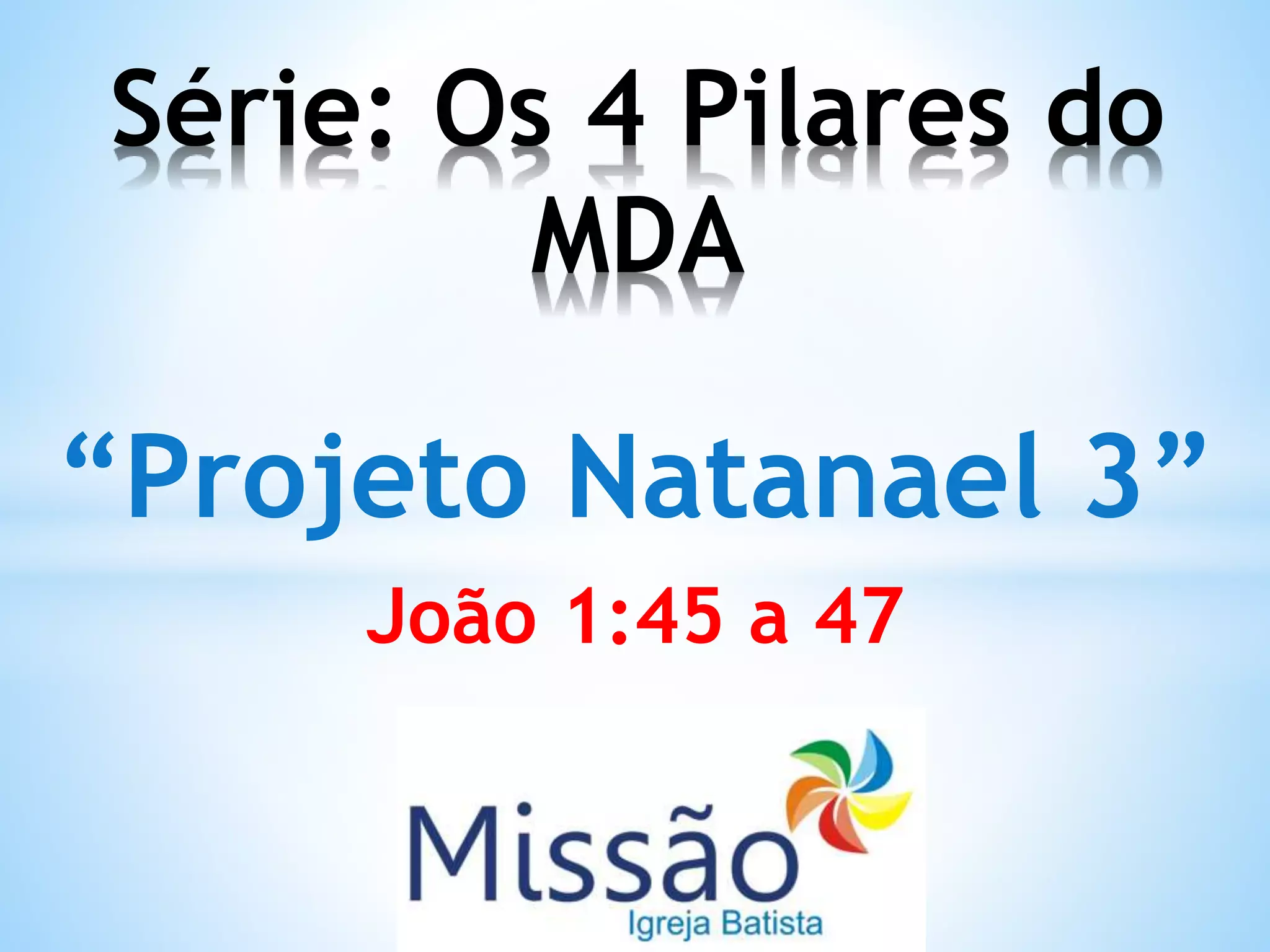 Série: Os 4 Pilares do MDA

“Projeto Natanael 3”

João 1:45 a 47

Missão
Igreja Batista